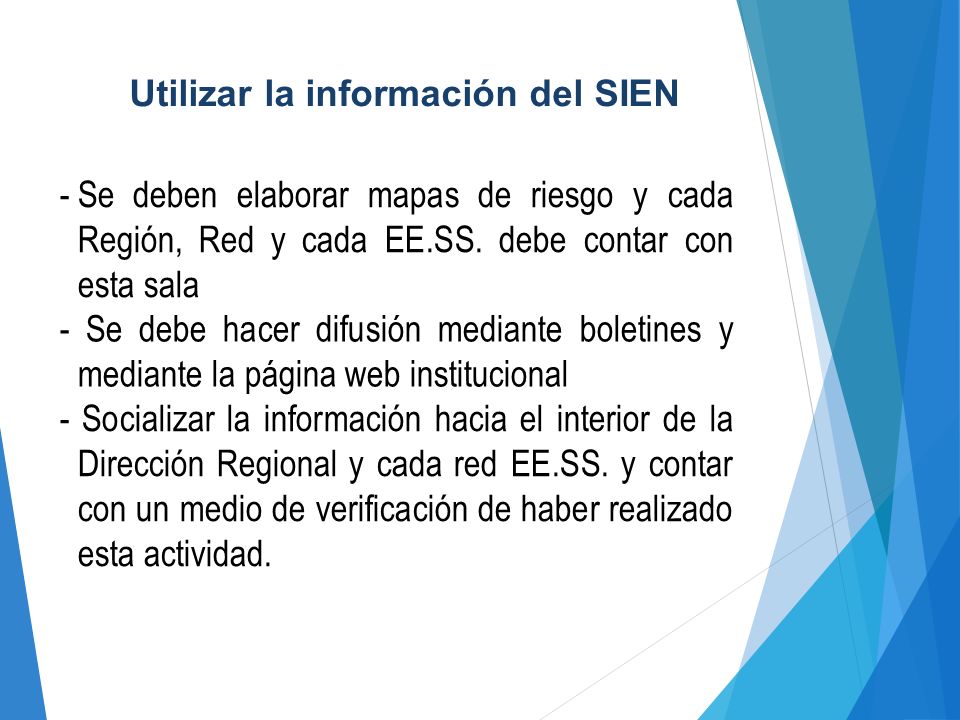 Utilizar la información del SIEN

- Se deben elaborar mapas de riesgo y cada Región, Red y cada EE.SS. debe contar con esta sala
- Se debe hacer difusión mediante boletines y mediante la página web institucional
- Socializar la información hacia el interior de la Dirección Regional y cada red EE.SS. y contar con un medio de verificación de haber realizado esta actividad.